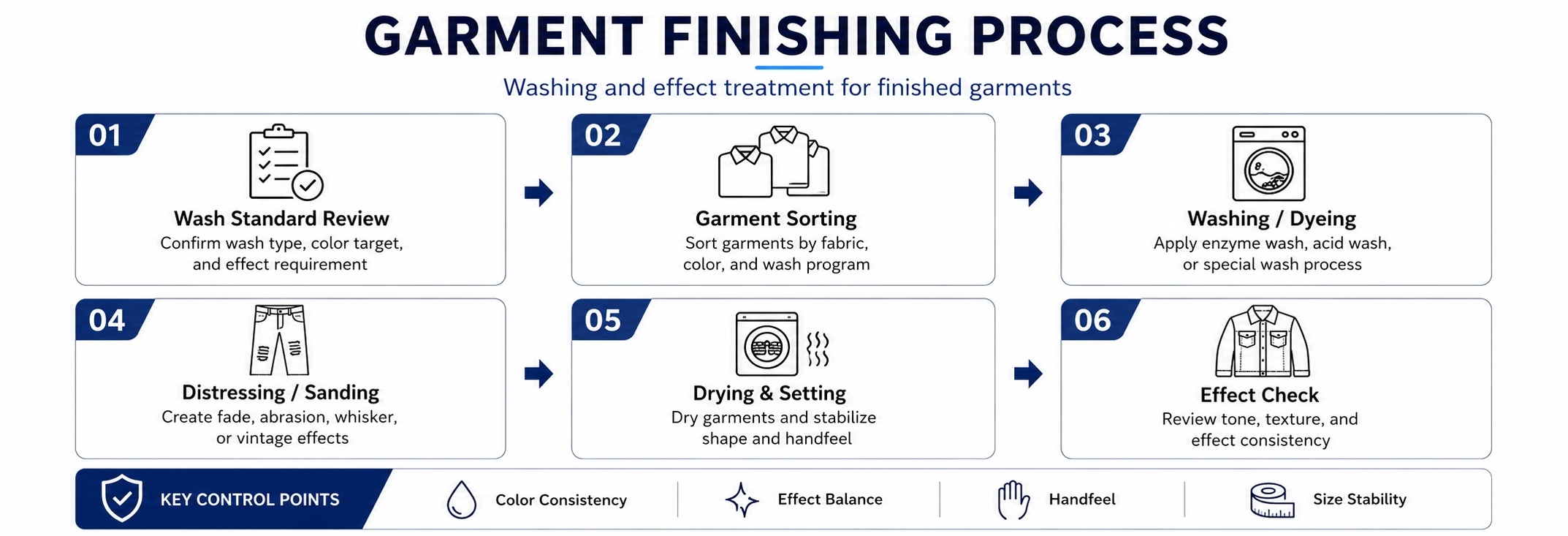 GARMENT FINISHING PROCESS

Washing and effect treatment for finished garments

01
Wash Standard Review
Confirm wash type, color target, and effect requirement

02
Garment Sorting
Sort garments by fabric, color, and wash program

03
Washing / Dyeing
Apply enzyme wash, acid wash, or special wash process

04
Distressing / Sanding
Create fade, abrasion, whisker, or vintage effects

05
Drying & Setting
Dry garments and stabilize shape and handfeel

06
Effect Check
Review tone, texture, and effect consistency

KEY CONTROL POINTS
Color Consistency
Effect Balance
Handfeel
Size Stability